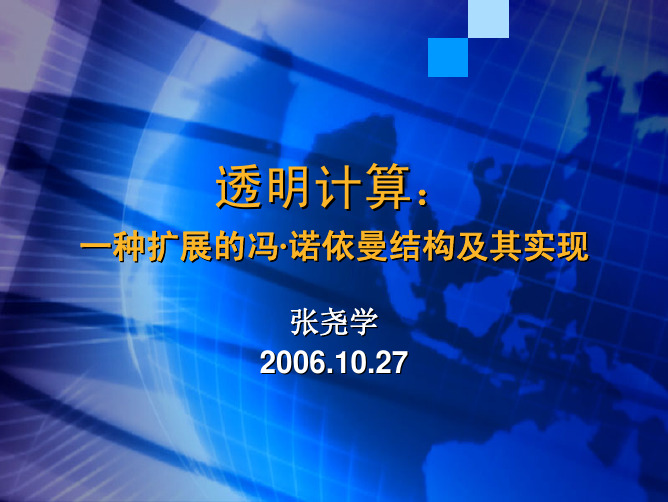 透明计算：

一种扩展的冯·诺依曼结构及其实现

张尧学

2006.10.27